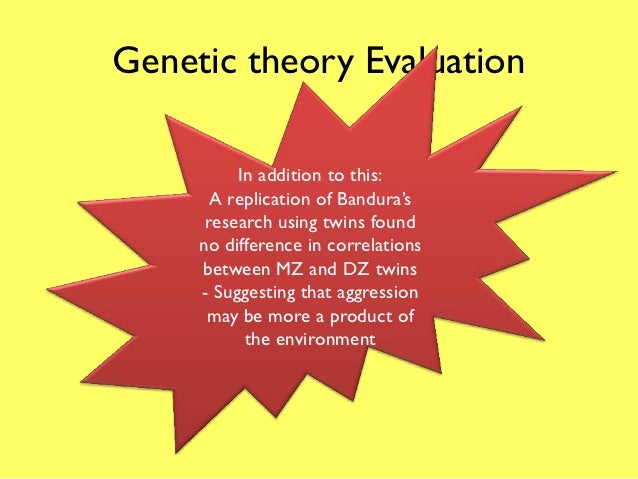 Genetic theory Evaluation

In addition to this:
A replication of Bandura's research using twins found no difference in correlations between MZ and DZ twins
- Suggesting that aggression may be more a product of the environment